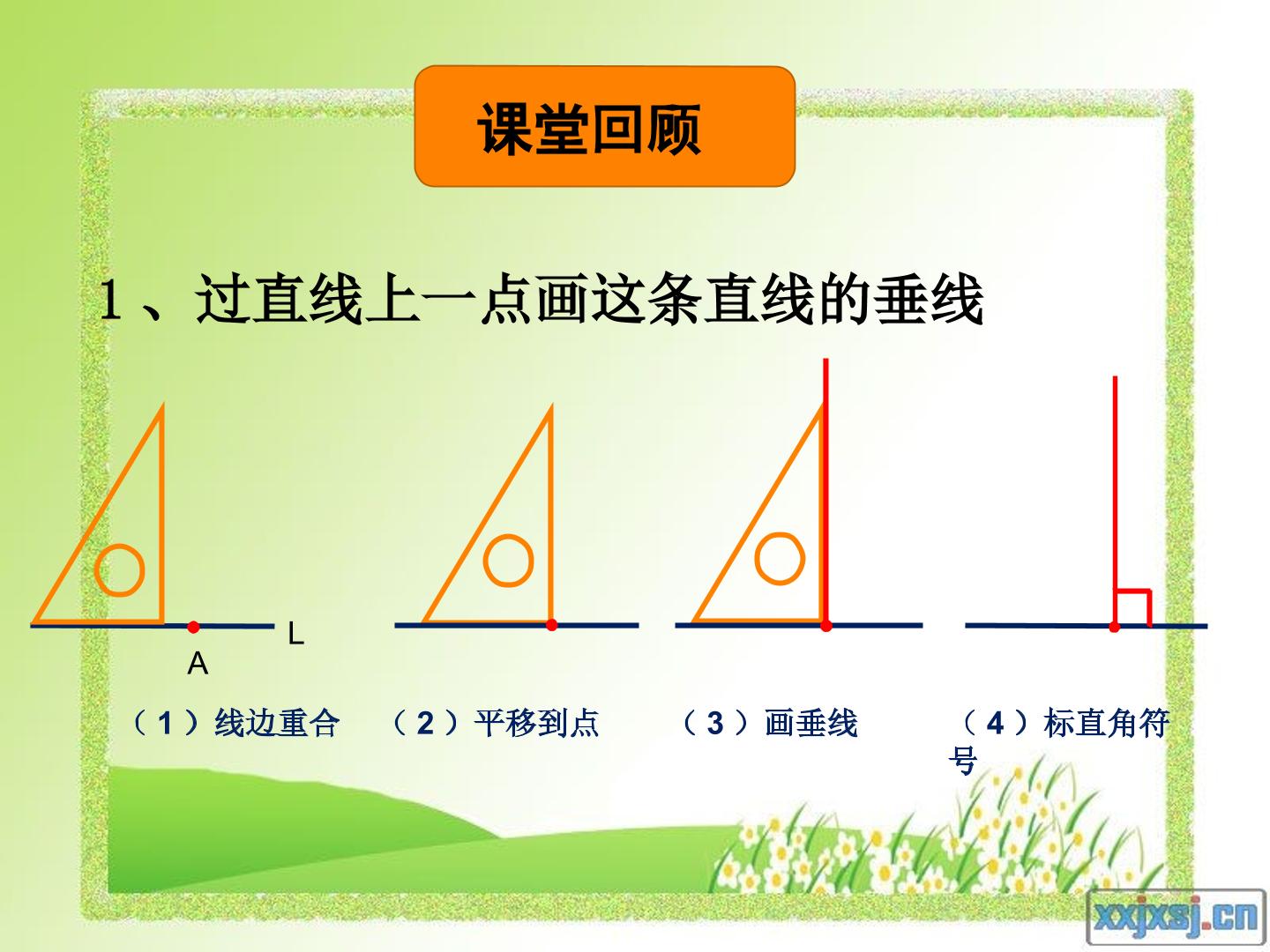 课堂回顾

1、过直线上一点画这条直线的垂线

L

A

（1）线边重合

（2）平移到点

（3）画垂线

（4）标直角符号

xxjxsj.cn